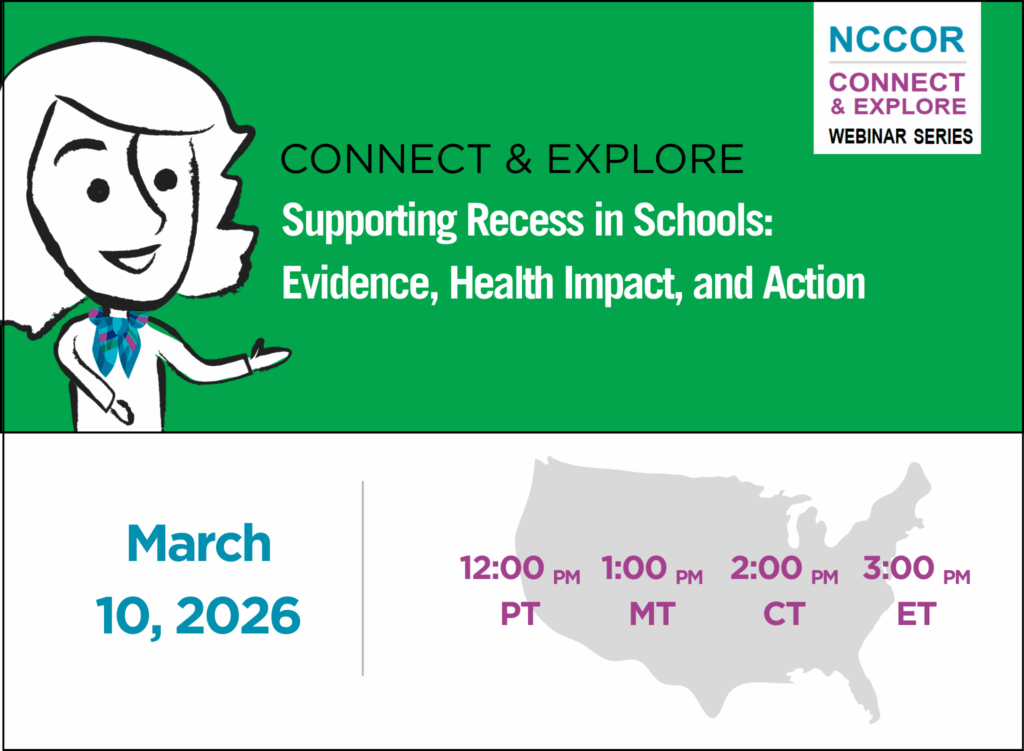 NCCOR
CONNECT & EXPLORE
WEBINAR SERIES

CONNECT & EXPLORE
Supporting Recess in Schools: Evidence, Health Impact, and Action

March 10, 2026

12:00 PM PT
1:00 PM MT
2:00 PM CT
3:00 PM ET